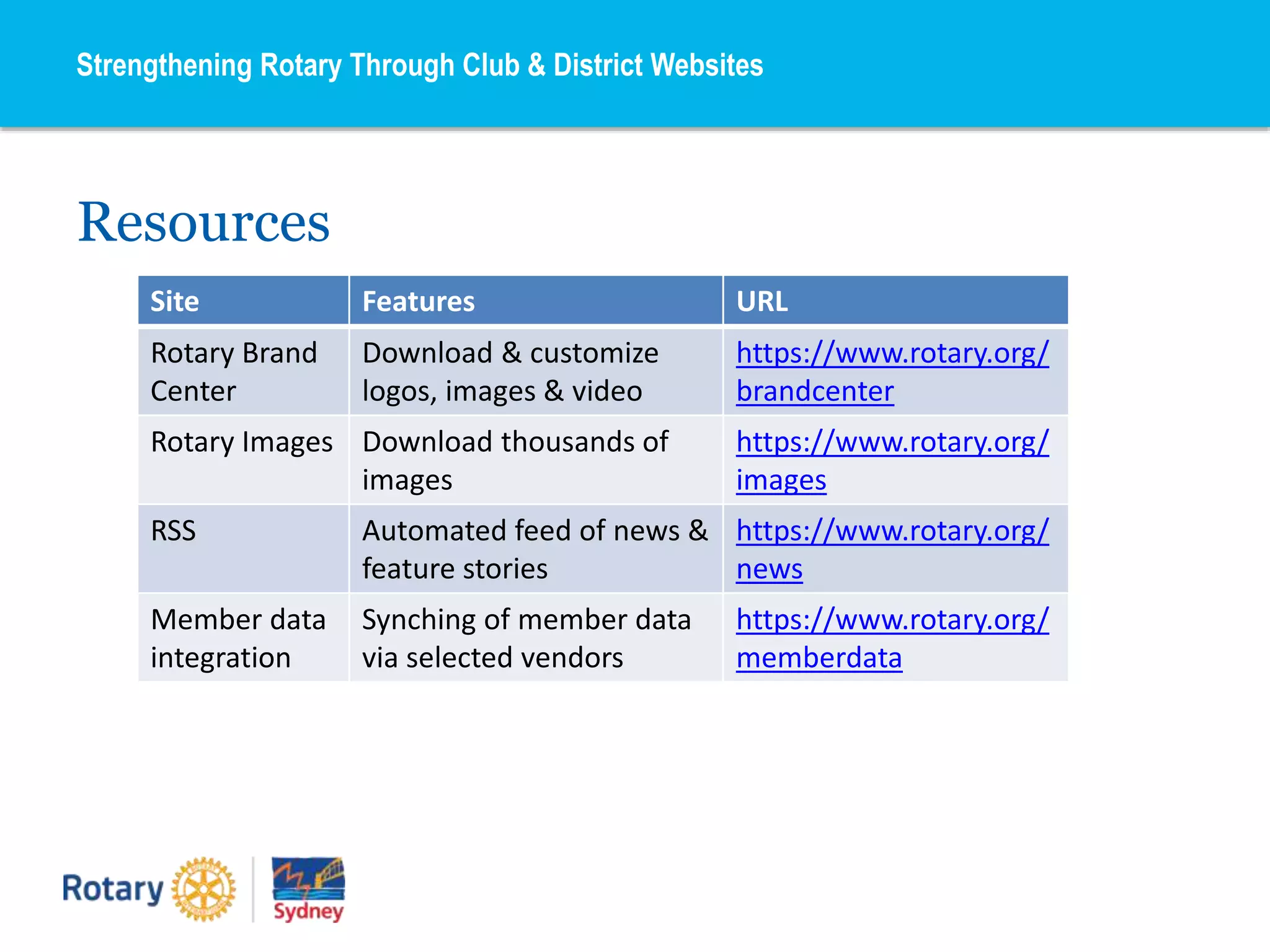 Strengthening Rotary Through Club & District Websites

Resources

| Site | Features | URL |
|---|---|---|
| Rotary Brand Center | Download & customize logos, images & video | https://www.rotary.org/brandcenter |
| Rotary Images | Download thousands of images | https://www.rotary.org/images |
| RSS | Automated feed of news & feature stories | https://www.rotary.org/news |
| Member data integration | Synching of member data via selected vendors | https://www.rotary.org/memberdata |

Rotary

Sydney